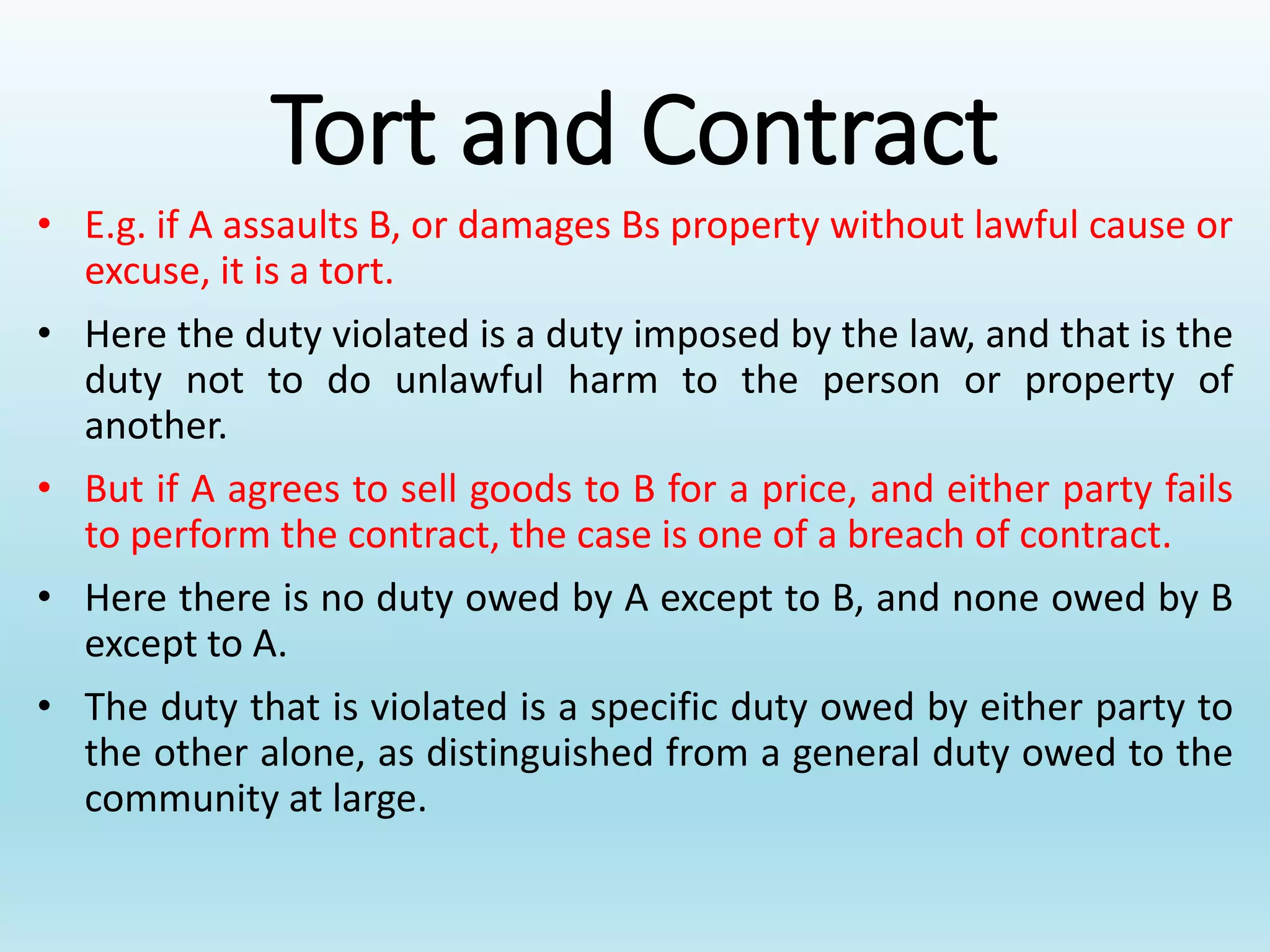 Tort and Contract

• E.g. if A assaults B, or damages Bs property without lawful cause or excuse, it is a tort.

• Here the duty violated is a duty imposed by the law, and that is the duty not to do unlawful harm to the person or property of another.

• But if A agrees to sell goods to B for a price, and either party fails to perform the contract, the case is one of a breach of contract.

• Here there is no duty owed by A except to B, and none owed by B except to A.

• The duty that is violated is a specific duty owed by either party to the other alone, as distinguished from a general duty owed to the community at large.